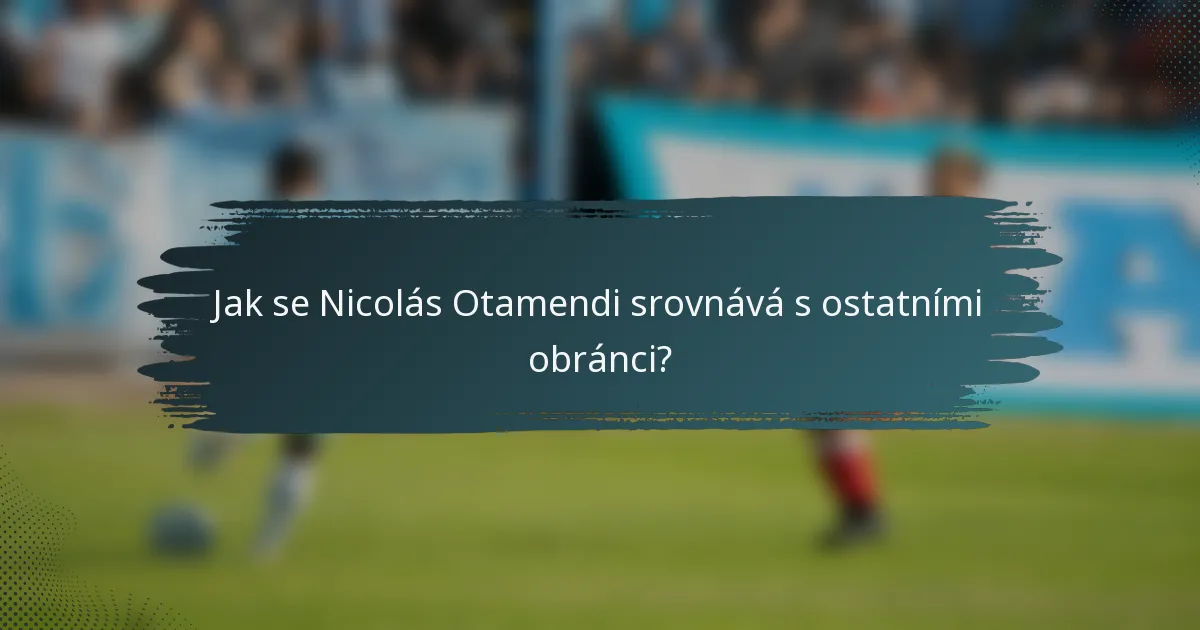 Jak se Nicolás Otamendi srovnává s ostatními obránci?